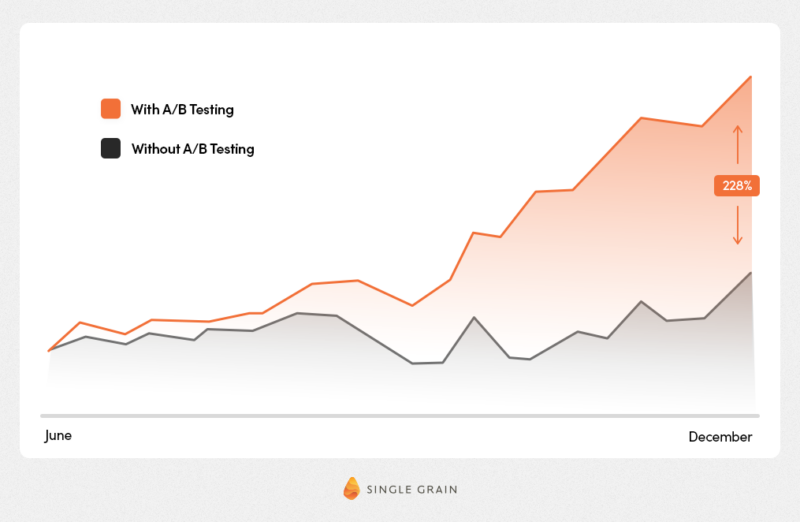 With A/B Testing

Without A/B Testing

228%

June

December

SINGLE GRAIN